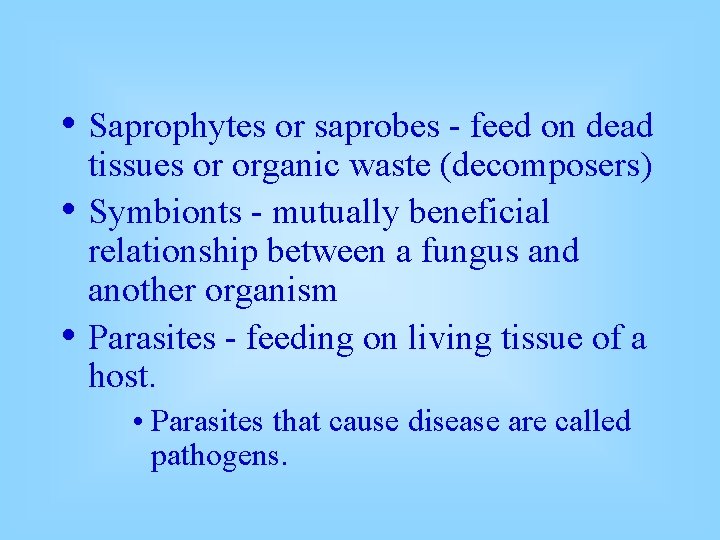 • Saprophytes or saprobes - feed on dead tissues or organic waste (decomposers)

• Symbionts - mutually beneficial relationship between a fungus and another organism

• Parasites - feeding on living tissue of a host.

• Parasites that cause disease are called pathogens.